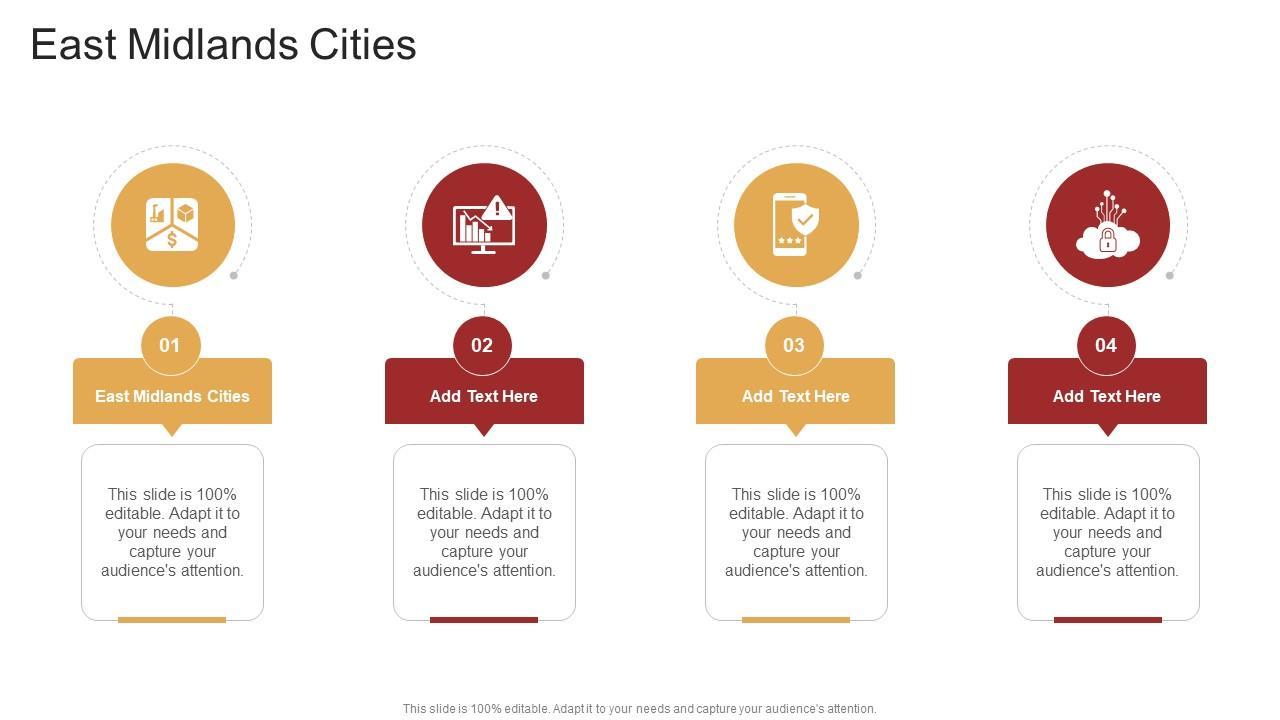 East Midlands Cities

01

East Midlands Cities

This slide is 100% editable. Adapt it to your needs and capture your audience's attention.

02

Add Text Here

This slide is 100% editable. Adapt it to your needs and capture your audience's attention.

03

Add Text Here

This slide is 100% editable. Adapt it to your needs and capture your audience's attention.

04

Add Text Here

This slide is 100% editable. Adapt it to your needs and capture your audience's attention.

This slide is 100% editable. Adapt it to your needs and capture your audience's attention.